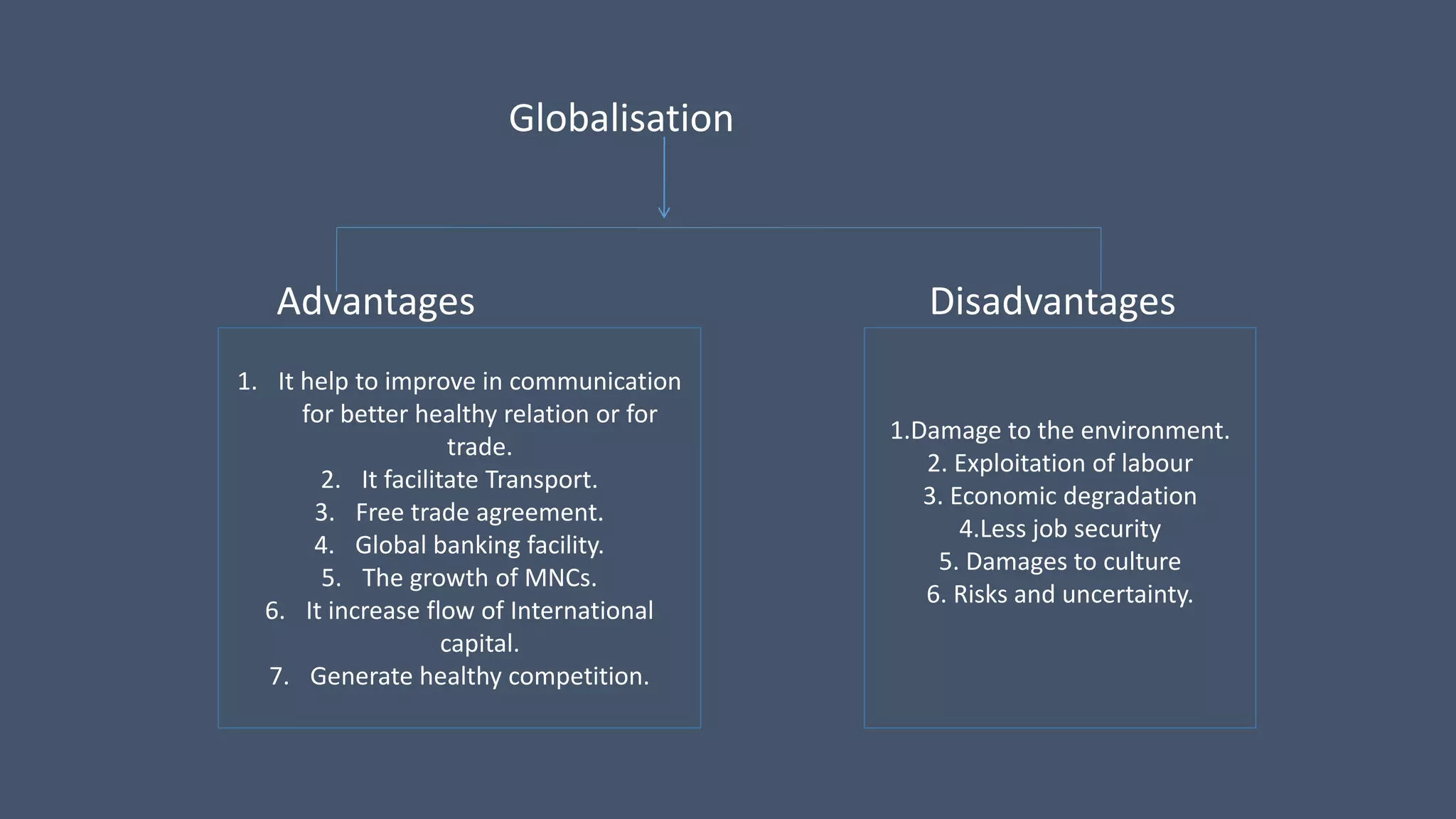 Globalisation

Advantages

1. It help to improve in communication for better healthy relation or for trade.
2. It facilitate Transport.
3. Free trade agreement.
4. Global banking facility.
5. The growth of MNCs.
6. It increase flow of International capital.
7. Generate healthy competition.

Disadvantages

1.Damage to the environment.
2. Exploitation of labour
3. Economic degradation
4.Less job security
5. Damages to culture
6. Risks and uncertainty.